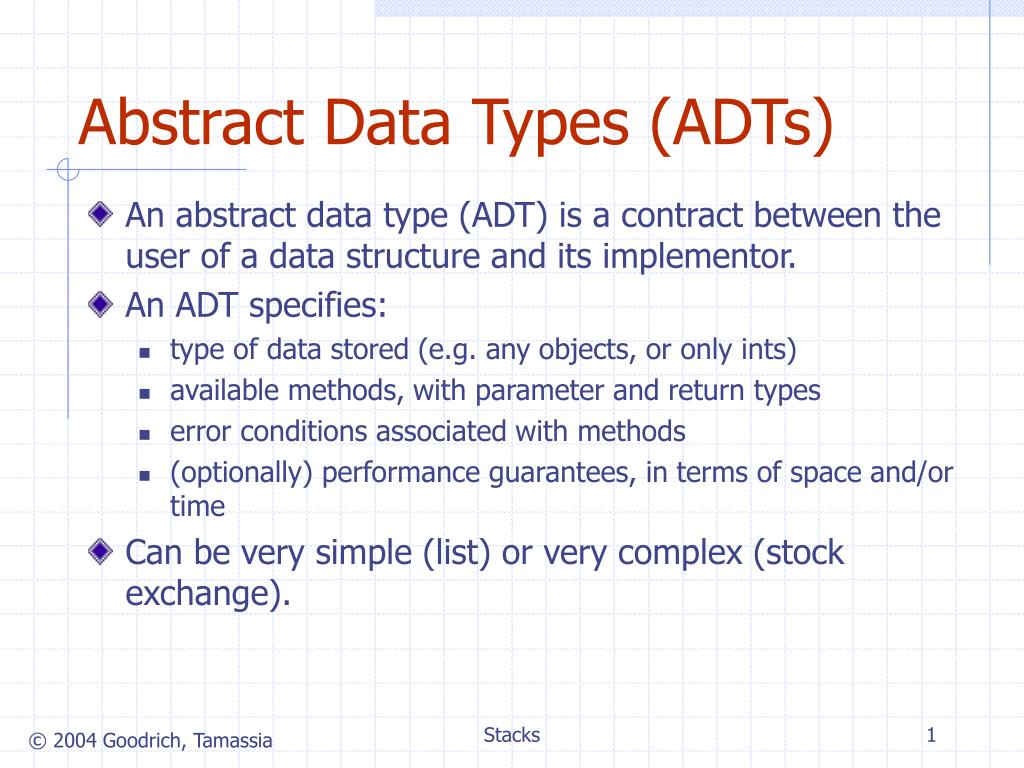 Abstract Data Types (ADTs)

An abstract data type (ADT) is a contract between the user of a data structure and its implementor.

An ADT specifies:

- type of data stored (e.g. any objects, or only ints)
- available methods, with parameter and return types
- error conditions associated with methods
- (optionally) performance guarantees, in terms of space and/or time

Can be very simple (list) or very complex (stock exchange).

© 2004 Goodrich, Tamassia
Stacks
1